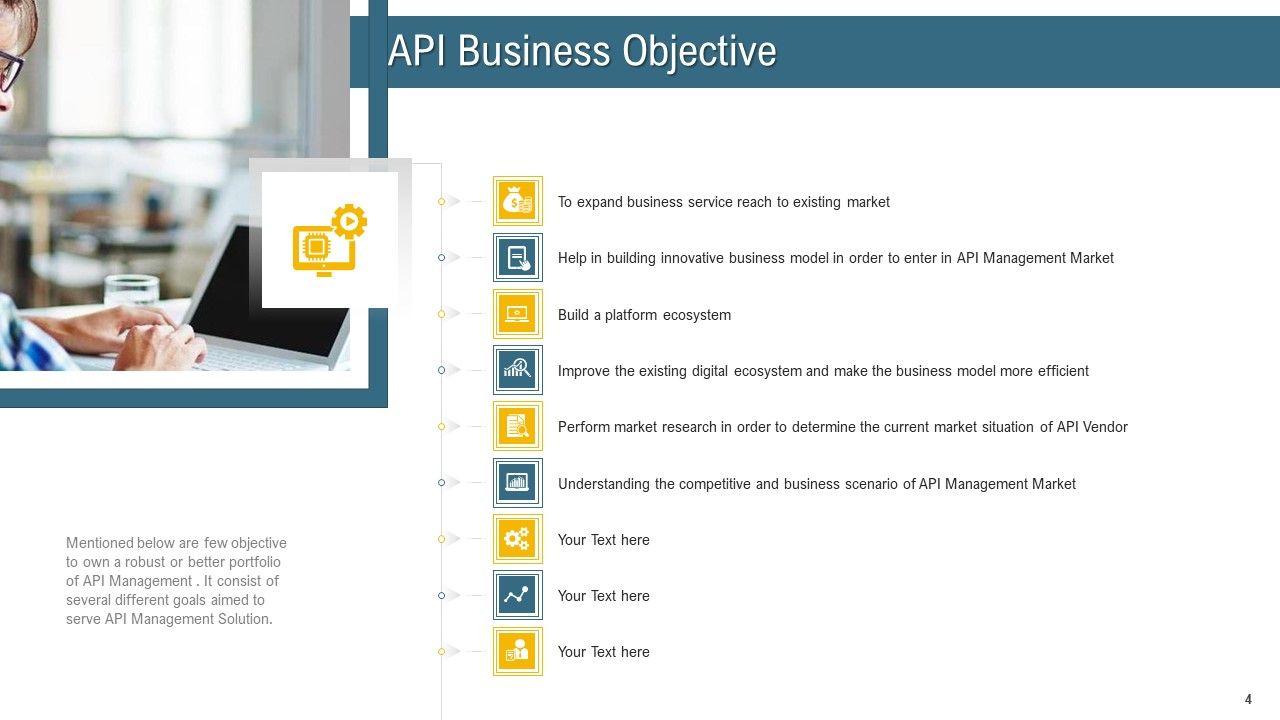 API Business Objective

To expand business service reach to existing market

Help in building innovative business model in order to enter in API Management Market

Build a platform ecosystem

Improve the existing digital ecosystem and make the business model more efficient

Perform market research in order to determine the current market situation of API Vendor

Understanding the competitive and business scenario of API Management Market

Your Text here

Your Text here

Your Text here

Mentioned below are few objective to own a robust or better portfolio of API Management . It consist of several different goals aimed to serve API Management Solution.

4